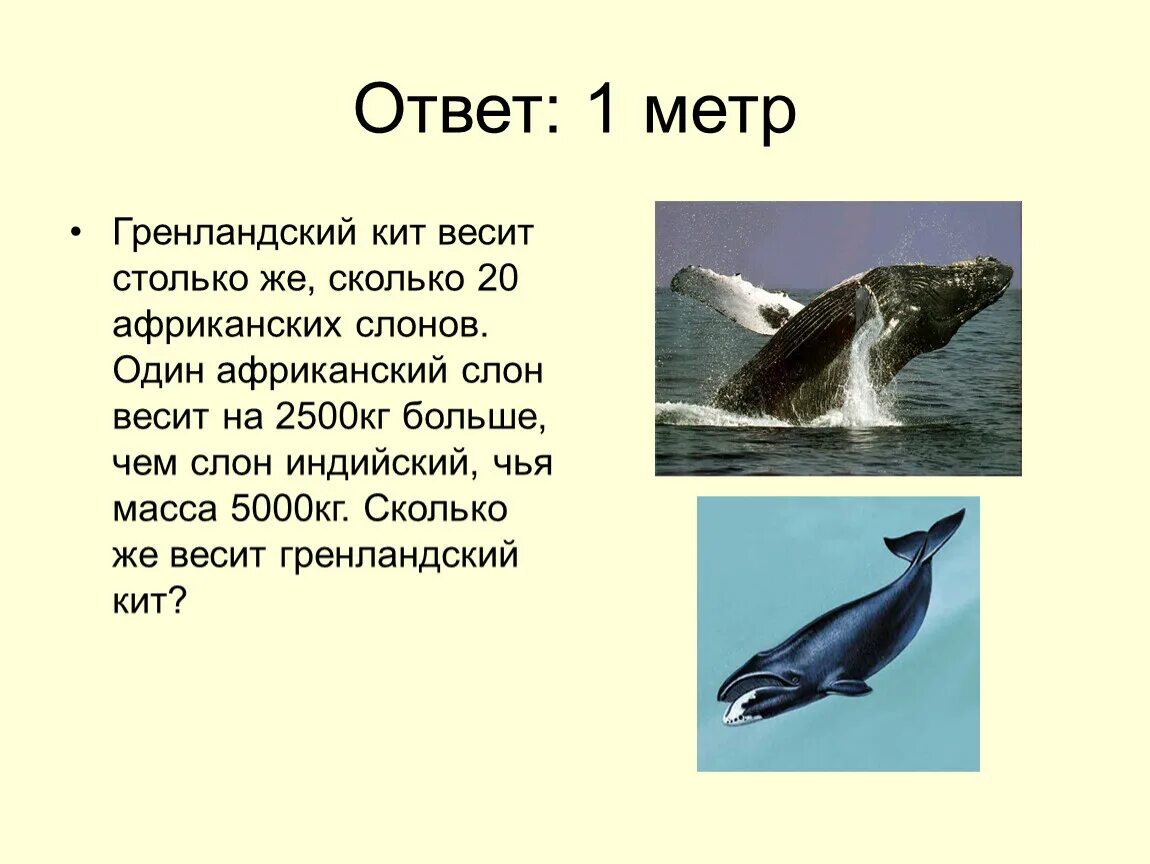 Ответ: 1 метр

• Гренландский кит весит столько же, сколько 20 африканских слонов. Один африканский слон весит на 2500кг больше, чем слон индийский, чья масса 5000кг. Сколько же весит гренландский кит?